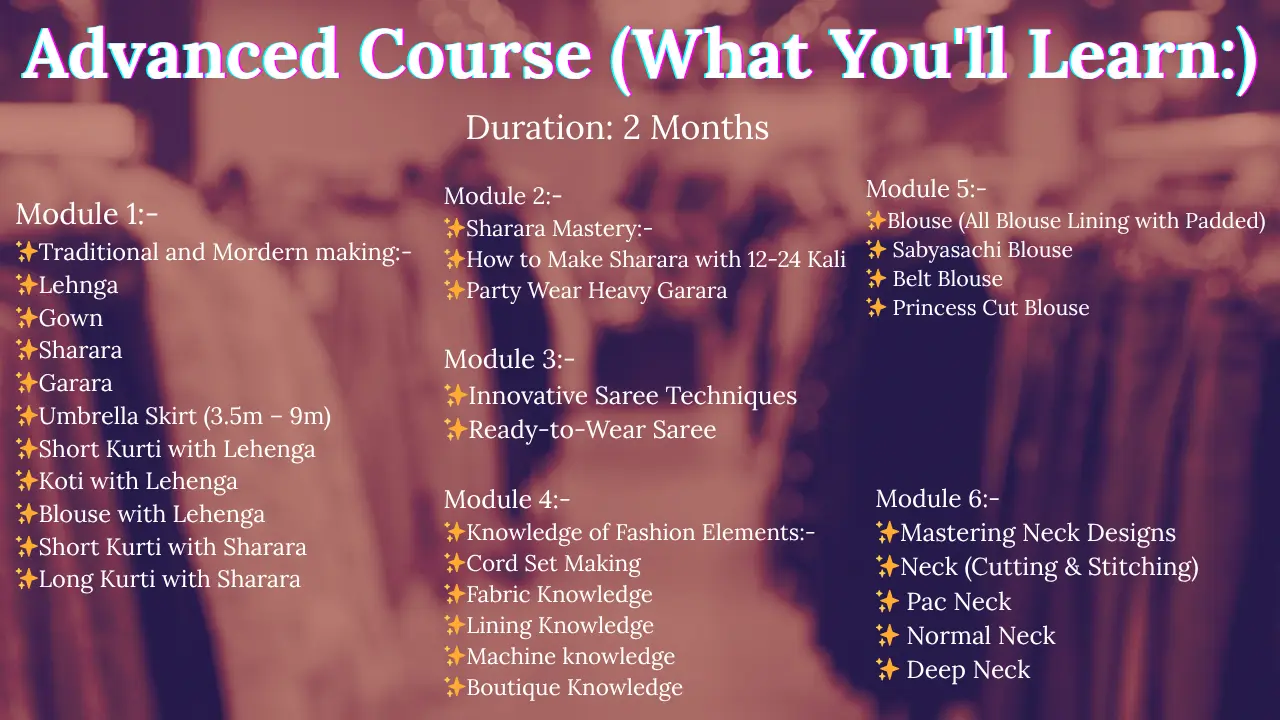 Advanced Course (What You'll Learn:)

Duration: 2 Months

Module 1:-
✨Traditional and Mordern making:-
✨Lehnga
✨Gown
✨Sharara
✨Garara
✨Umbrella Skirt (3.5m – 9m)
✨Short Kurti with Lehenga
✨Koti with Lehenga
✨Blouse with Lehenga
✨Short Kurti with Sharara
✨Long Kurti with Sharara

Module 2:-
✨Sharara Mastery:-
✨How to Make Sharara with 12-24 Kali
✨Party Wear Heavy Garara

Module 3:-
✨Innovative Saree Techniques
✨Ready-to-Wear Saree

Module 4:-
✨Knowledge of Fashion Elements:-
✨Cord Set Making
✨Fabric Knowledge
✨Lining Knowledge
✨Machine knowledge
✨Boutique Knowledge

Module 5:-
✨Blouse (All Blouse Lining with Padded)
✨ Sabyasachi Blouse
✨ Belt Blouse
✨ Princess Cut Blouse

Module 6:-
✨Mastering Neck Designs
✨Neck (Cutting & Stitching)
✨ Pac Neck
✨ Normal Neck
✨ Deep Neck